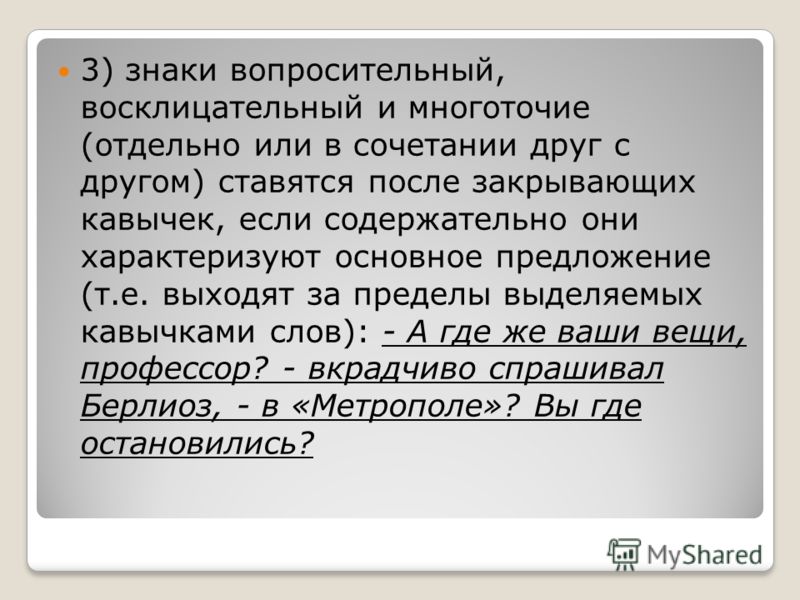 3) знаки вопросительный, восклицательный и многоточие (отдельно или в сочетании друг с другом) ставятся после закрывающих кавычек, если содержательно они характеризуют основное предложение (т.е. выходят за пределы выделяемых кавычками слов): - А где же ваши вещи, профессор? - вкрадчиво спрашивал Берлиоз, - в «Метрополе»? Вы где остановились?

MyShared